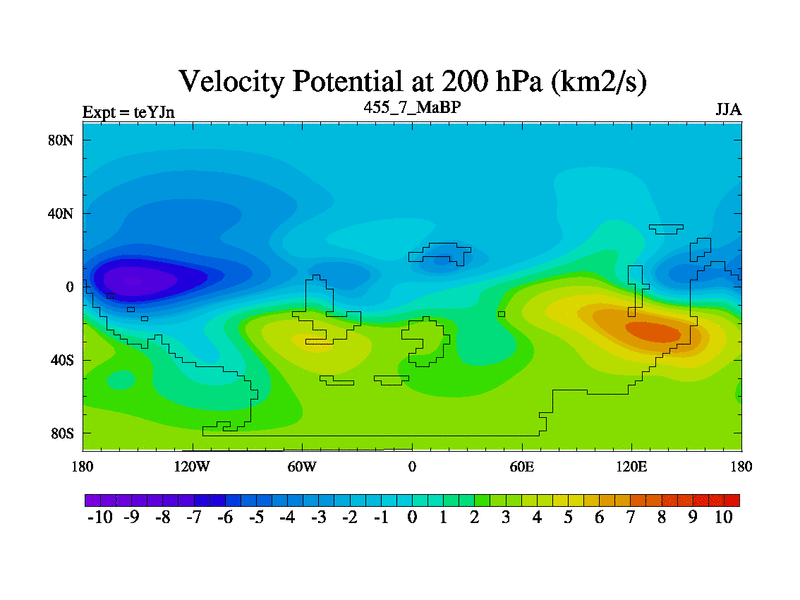 Velocity Potential at 200 hPa (km2/s)

Expt = teYJn

455_7_MaBP

JJA

80N
40N
0
40S
80S

180 120W 60W 0 60E 120E 180

-10 -9 -8 -7 -6 -5 -4 -3 -2 -1 0 1 2 3 4 5 6 7 8 9 10